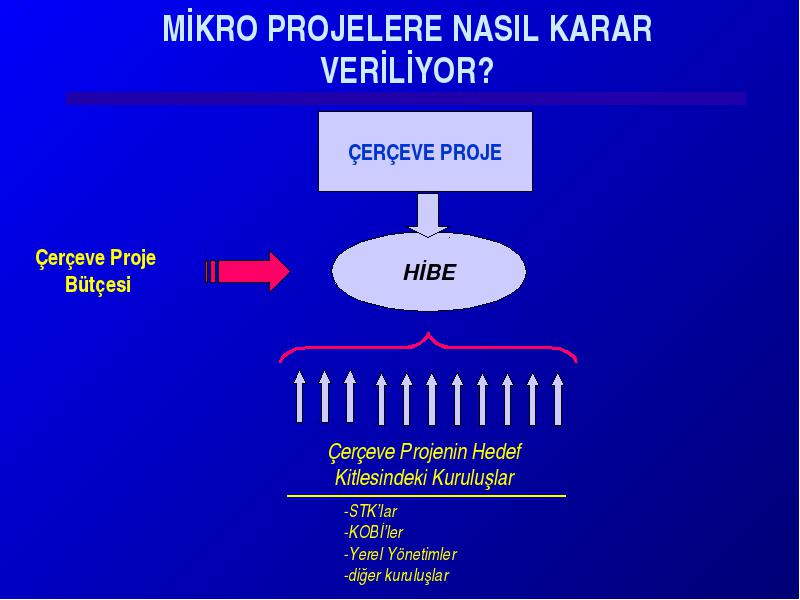 MİKRO PROJELERE NASIL KARAR VERİLİYOR?

ÇERÇEVE PROJE

Çerçeve Proje Bütçesi

HİBE

Çerçeve Projenin Hedef Kitlesindeki Kuruluşlar

-STK'lar
-KOBİ'ler
-Yerel Yönetimler
-diğer kuruluşlar